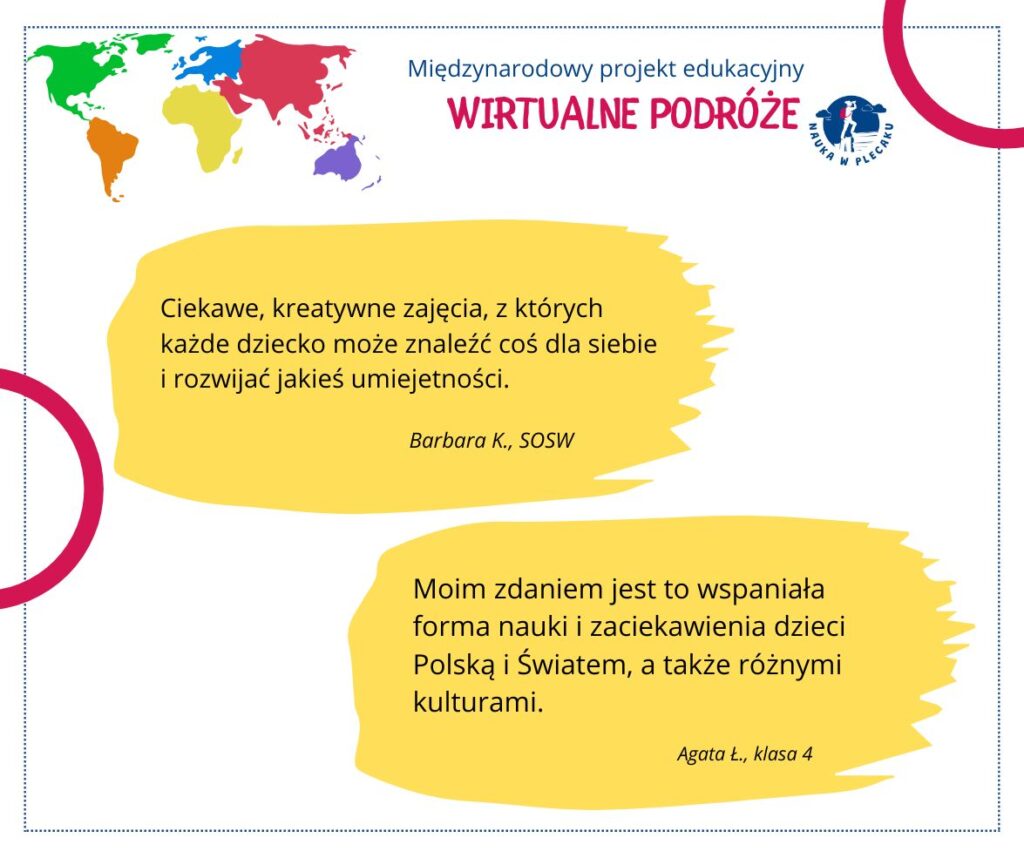 Międzynarodowy projekt edukacyjny
WIRTUALNE PODRÓŻE

NAUKA W PLECAKU

Ciekawe, kreatywne zajęcia, z których każde dziecko może znaleźć coś dla siebie i rozwijać jakieś umiejetności.

Barbara K., SOSW

Moim zdaniem jest to wspaniała forma nauki i zaciekawienia dzieci Polską i Światem, a także różnymi kulturami.

Agata Ł., klasa 4